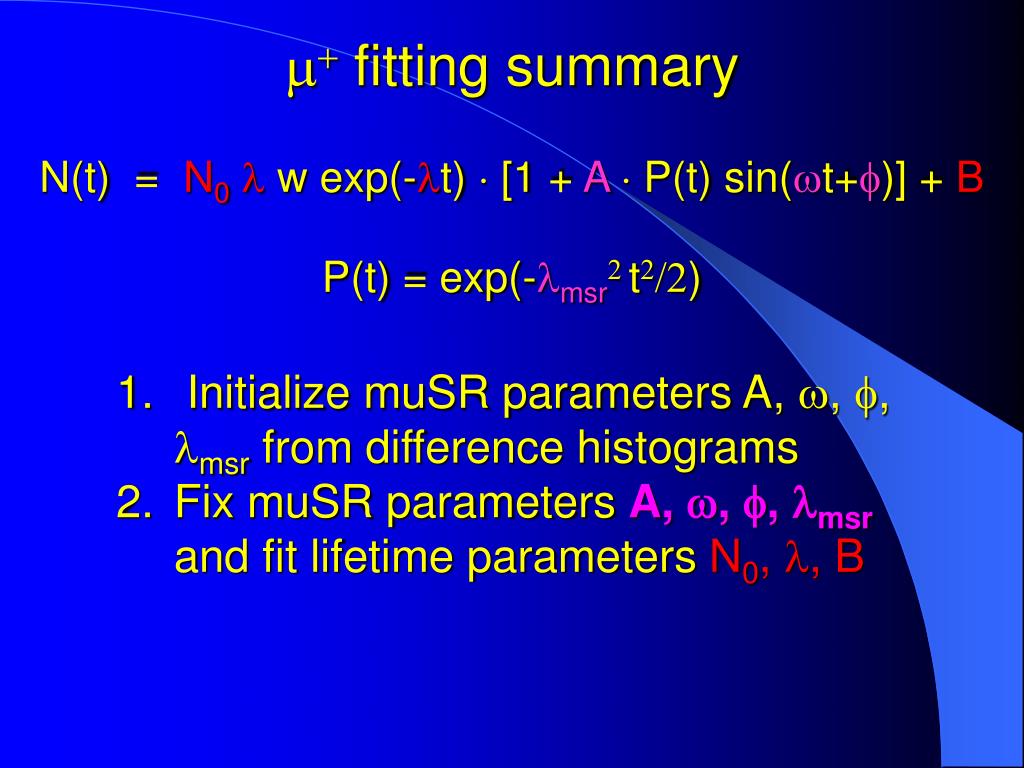 $\mu^+$ fitting summary

$N(t) = N_0 \lambda w \exp(-\lambda t) \cdot [1 + A \cdot P(t) \sin(\omega t+\phi)] + B$

$P(t) = \exp(-\lambda_{msr}^2 t^2/2)$

1. Initialize muSR parameters A, $\omega$, $\phi$, $\lambda_{msr}$ from difference histograms
2. Fix muSR parameters A, $\omega$, $\phi$, $\lambda_{msr}$ and fit lifetime parameters $N_0$, $\lambda$, B